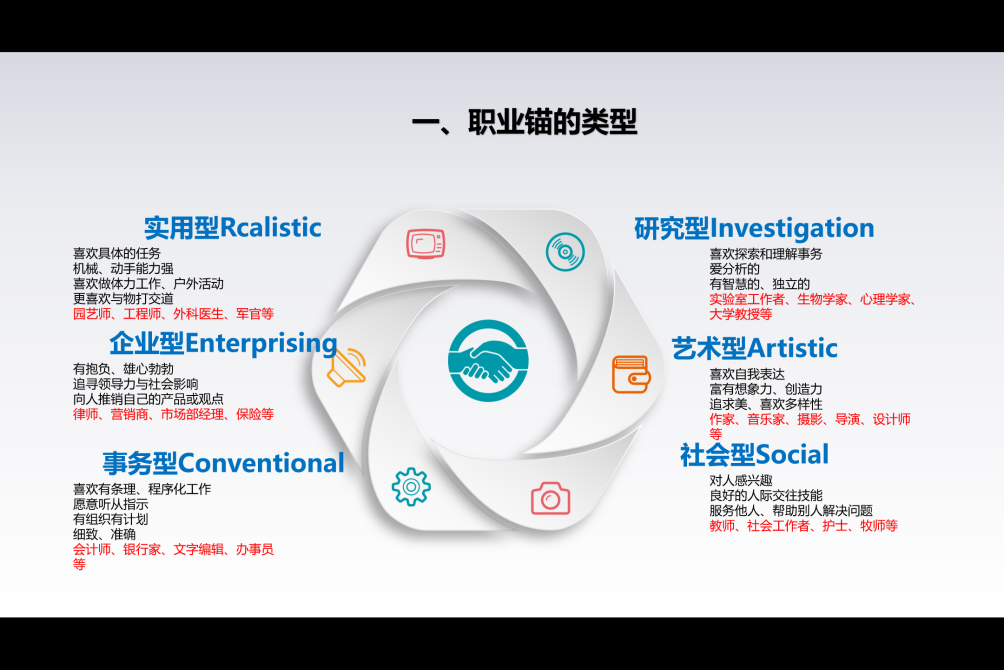 一、职业锚的类型

实用型Rcalistic
喜欢具体的任务
机械、动手能力强
喜欢做体力工作、户外活动
更喜欢与物打交道
园艺师、工程师、外科医生、军官等

企业型Enterprising
有抱负、雄心勃勃
追寻领导力与社会影响
向人推销自己的产品或观点
律师、营销商、市场部经理、保险等

事务型Conventional
喜欢有条理、程序化工作
愿意听从指示
有组织有计划
细致、准确
会计师、银行家、文字编辑、办事员等

研究型Investigation
喜欢探索和理解事务
爱分析的
有智慧的、独立的
实验室工作者、生物学家、心理学家、大学教授等

艺术型Artistic
喜欢自我表达
富有想象力、创造力
追求美、喜欢多样性
作家、音乐家、摄影、导演、设计师等

社会型Social
对人感兴趣
良好的人际交往技能
服务他人、帮助别人解决问题
教师、社会工作者、护士、牧师等